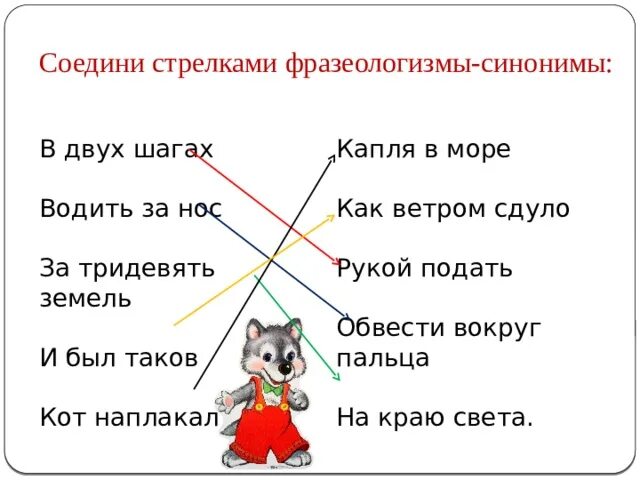 Соедини стрелками фразеологизмы-синонимы:

В двух шагах

Водить за нос

За тридевять земель

И был таков

Кот наплакал

Капля в море

Как ветром сдуло

Рукой подать

Обвести вокруг пальца

На краю света.